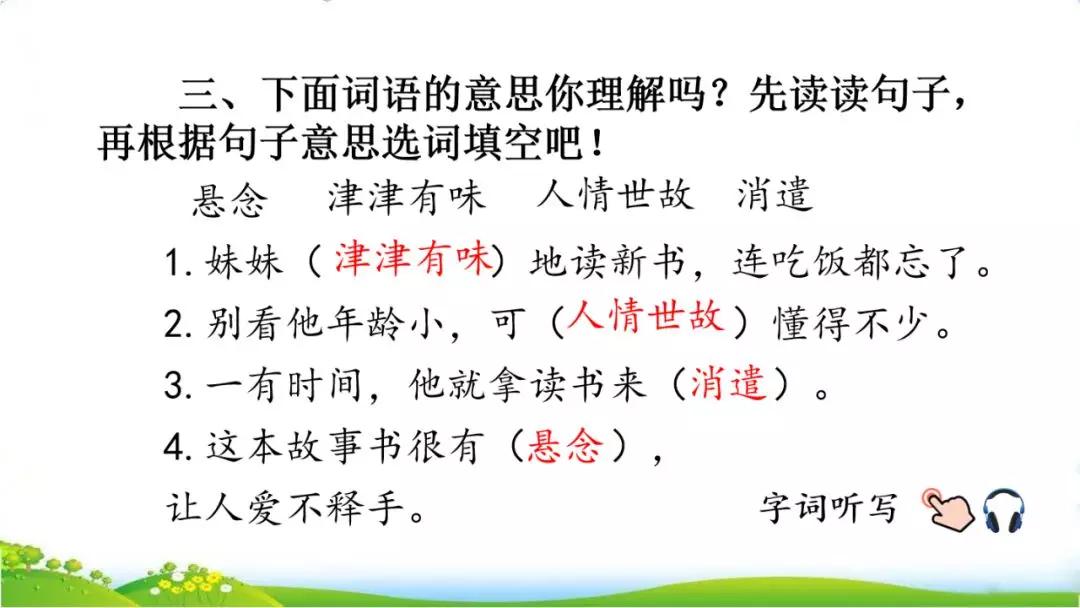 三、下面词语的意思你理解吗？先读读句子，再根据句子意思选词填空吧！

悬念　津津有味　人情世故　消遣

1. 妹妹（津津有味）地读新书，连吃饭都忘了。

2. 别看他年龄小，可（人情世故）懂得不少。

3. 一有时间，他就拿读书来（消遣）。

4. 这本故事书很有（悬念），让人爱不释手。

字词听写